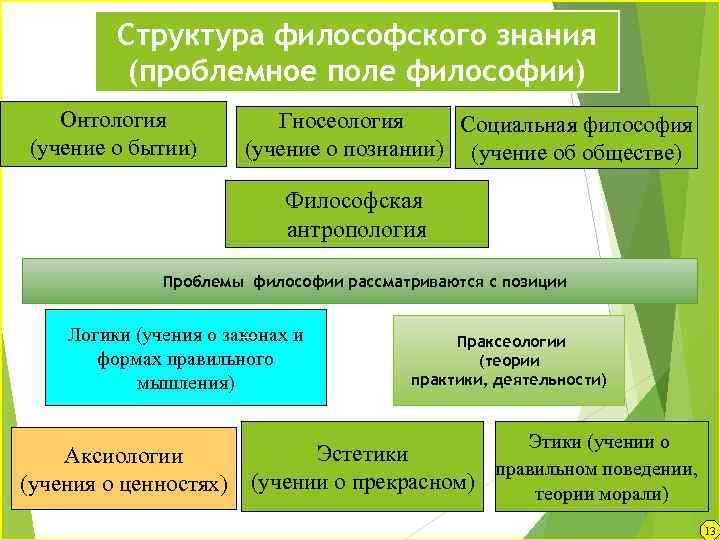 Структура философского знания (проблемное поле философии)

Онтология (учение о бытии)

Гносеология (учение о познании)

Социальная философия (учение об обществе)

Философская антропология

Проблемы философии рассматриваются с позиции

Логики (учения о законах и формах правильного мышления)

Праксеологии (теории практики, деятельности)

Аксиологии (учения о ценностях)

Эстетики (учении о прекрасном)

Этики (учении о правильном поведении, теории морали)

13